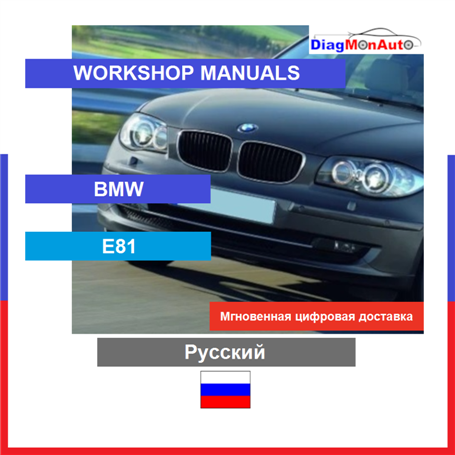 DiagMonAuto

WORKSHOP MANUALS

BMW

E81

Мгновенная цифровая доставка

Русский